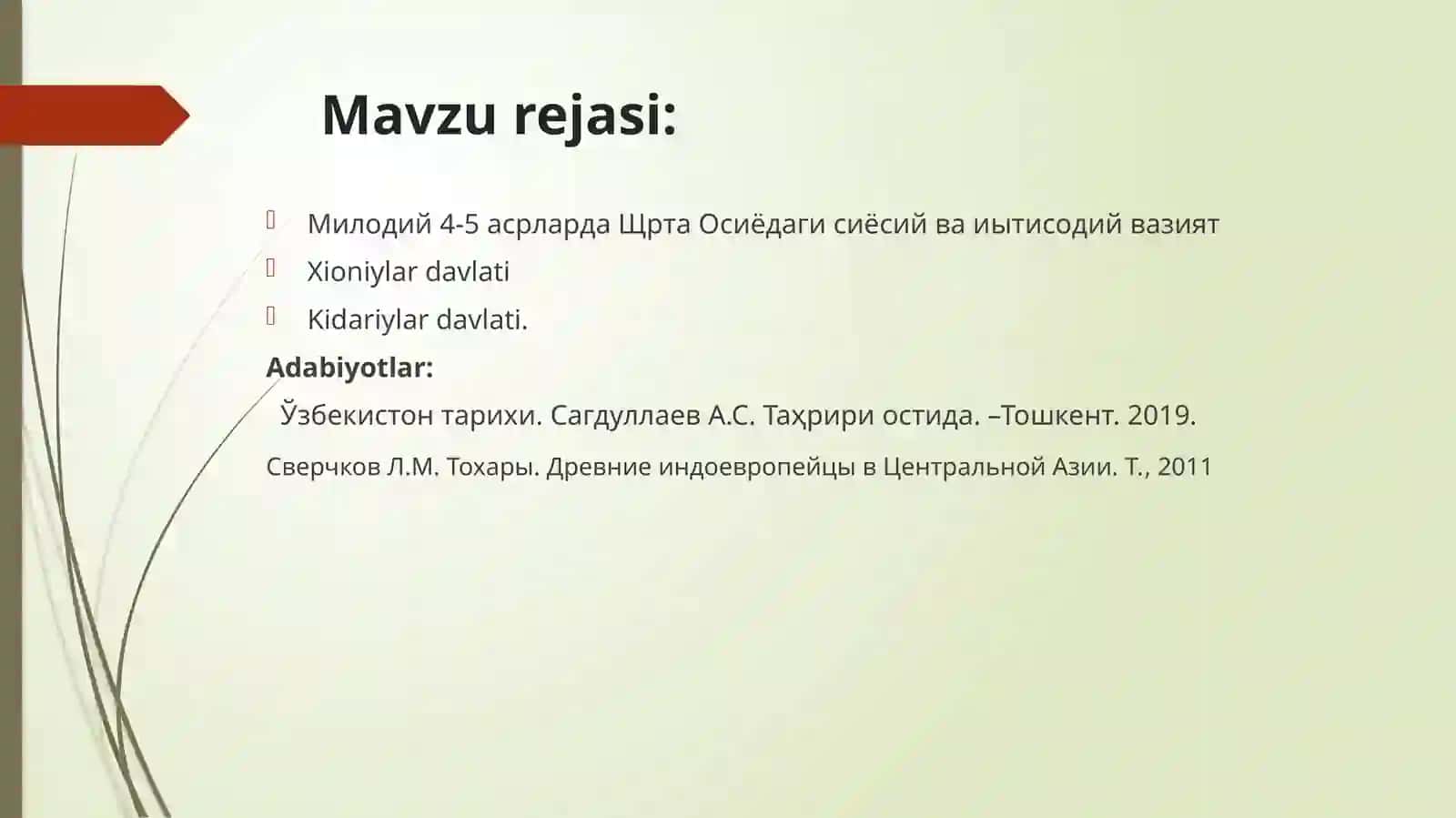 Mavzu rejasi:

Милодий 4-5 асрларда Щрта Осиёдаги сиёсий ва иытисодий вазият

Xioniylar davlati

Kidariylar davlati.

Adabiyotlar:

Ўзбекистон тарихи. Сагдуллаев А.С. Таҳрири остида. –Тошкент. 2019.

Сверчков Л.М. Тохары. Древние индоевропейцы в Центральной Азии. Т., 2011